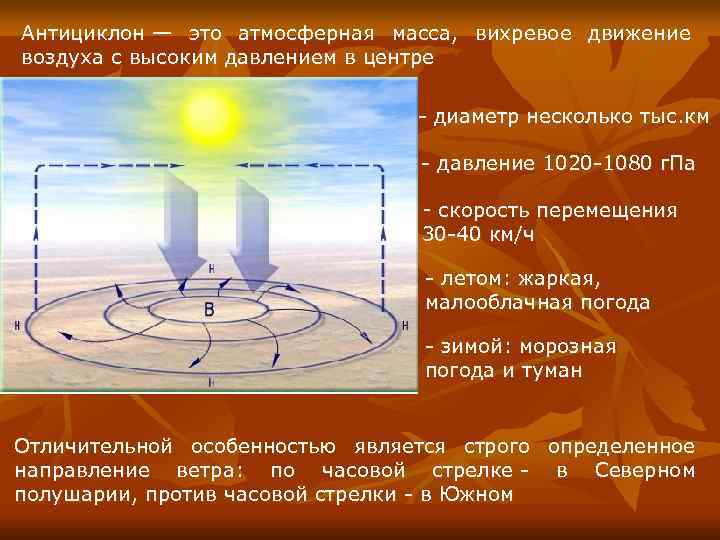 Антициклон — это атмосферная масса, вихревое движение воздуха с высоким давлением в центре

Н
В
Н
Н
Н

- диаметр несколько тыс.км

- давление 1020-1080 гПа

- скорость перемещения 30-40 км/ч

- летом: жаркая, малооблачная погода

- зимой: морозная погода и туман

Отличительной особенностью является строго определенное направление ветра: по часовой стрелке - в Северном полушарии, против часовой стрелки - в Южном